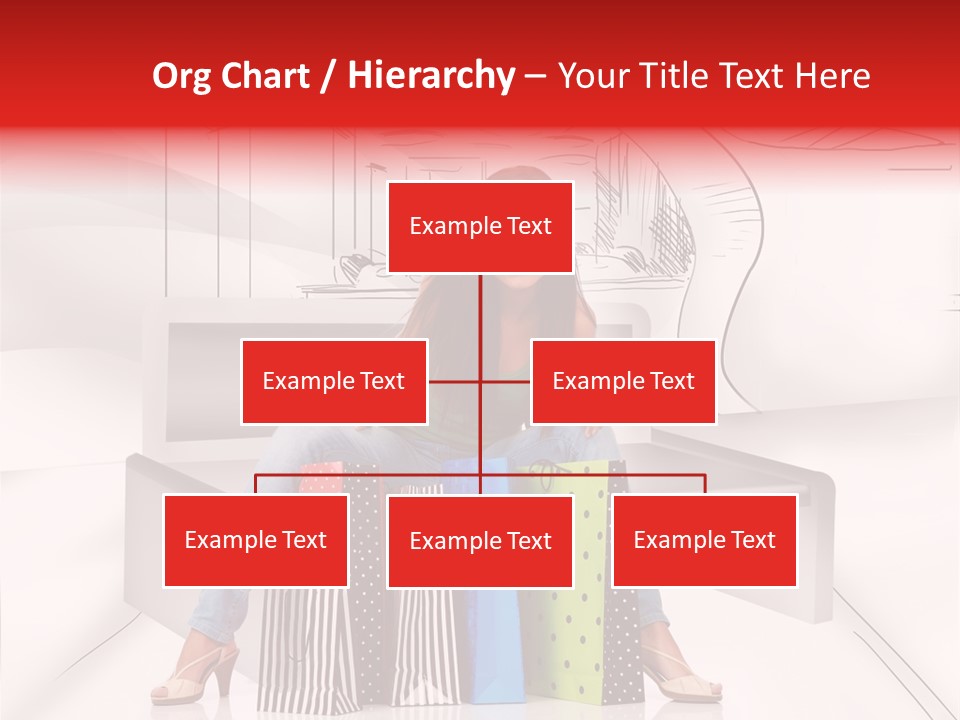 Org Chart / Hierarchy – Your Title Text Here

Example Text

Example Text

Example Text

Example Text

Example Text

Example Text